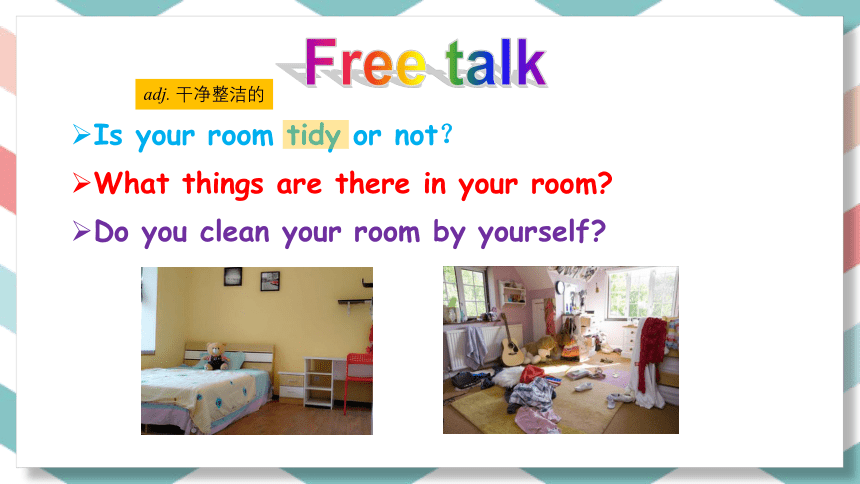 Free talk

adj. 干净整洁的

➢Is your room tidy or not?

➢What things are there in your room?

➢Do you clean your room by yourself?